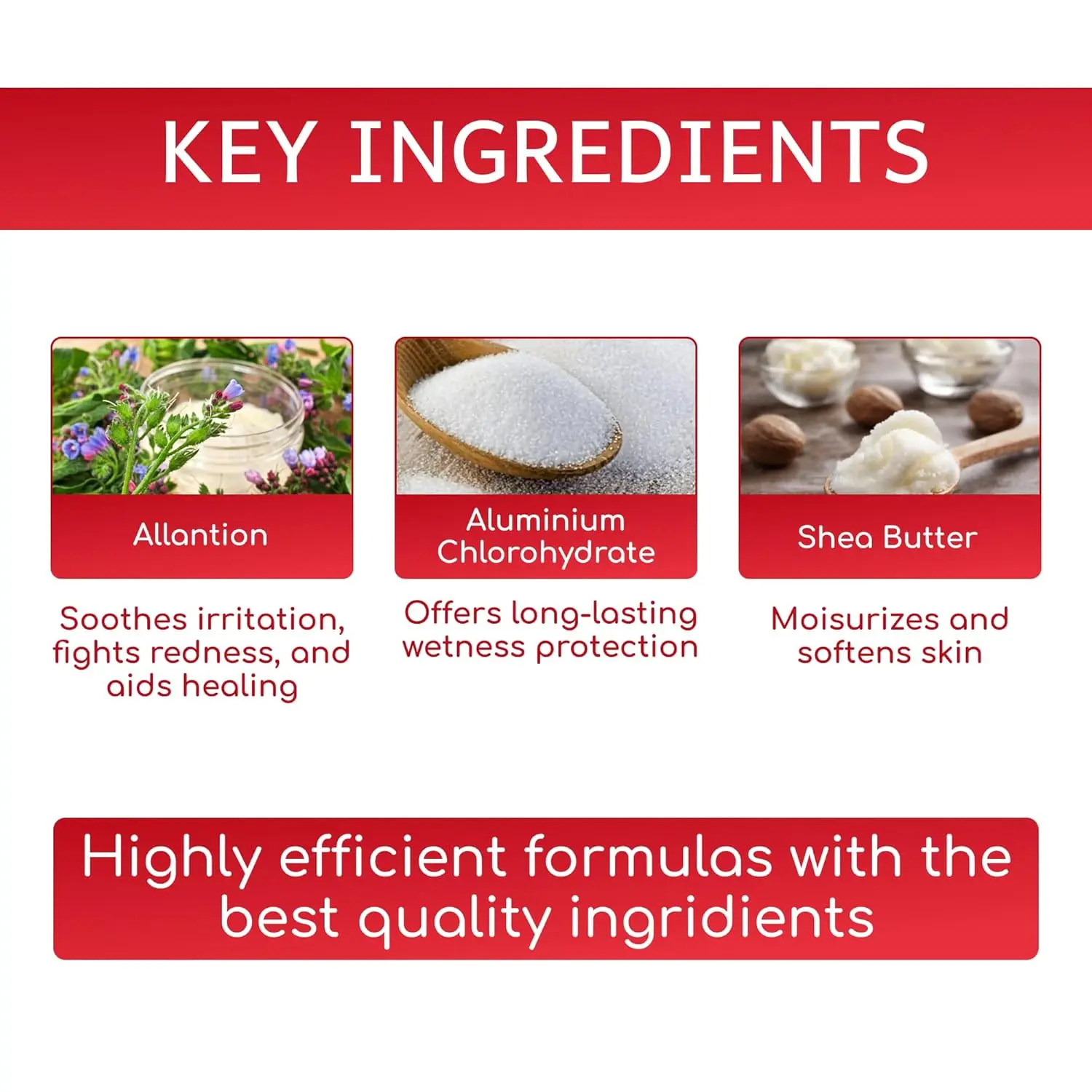 KEY INGREDIENTS

Allantion

Soothes irritation, fights redness, and aids healing

Aluminium Chlorohydrate

Offers long-lasting wetness protection

Shea Butter

Moisurizes and softens skin

Highly efficient formulas with the best quality ingridients